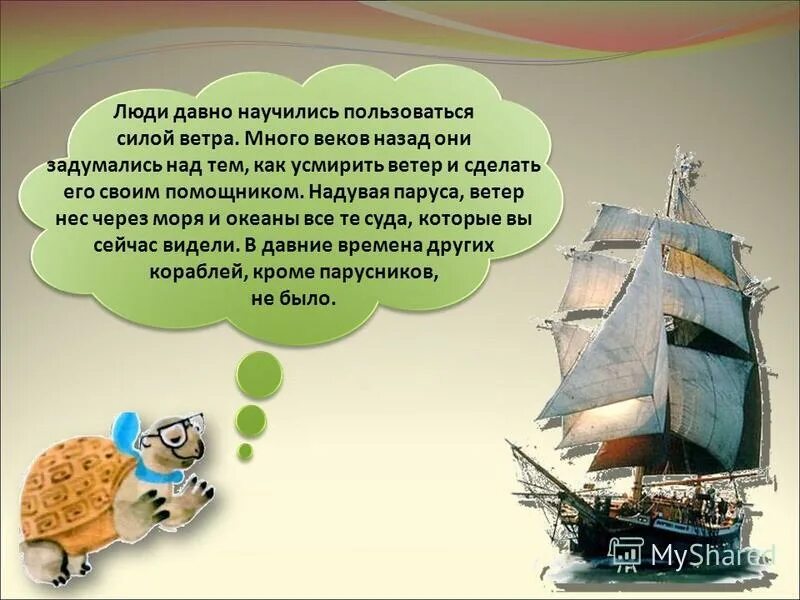 Люди давно научились пользоваться силой ветра. Много веков назад они задумались над тем, как усмирить ветер и сделать его своим помощником. Надувая паруса, ветер нес через моря и океаны все те суда, которые вы сейчас видели. В давние времена других кораблей, кроме парусников, не было.

MyShared